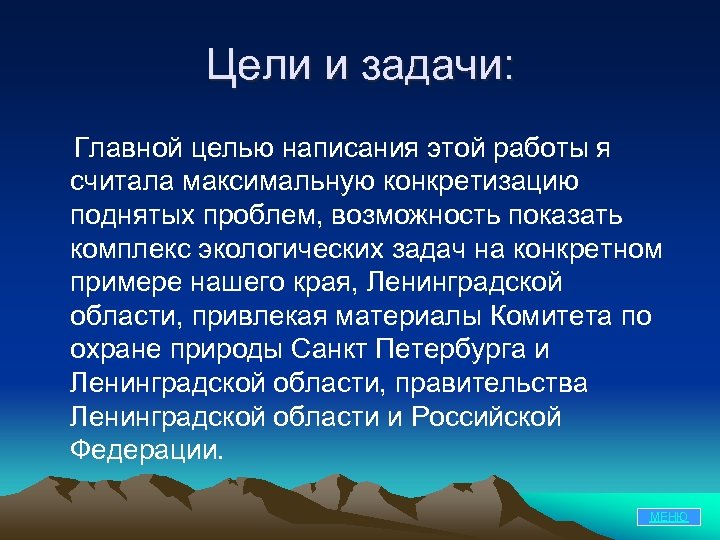 Цели и задачи:

Главной целью написания этой работы я считала максимальную конкретизацию поднятых проблем, возможность показать комплекс экологических задач на конкретном примере нашего края, Ленинградской области, привлекая материалы Комитета по охране природы Санкт Петербурга и Ленинградской области, правительства Ленинградской области и Российской Федерации.

МЕНЮ